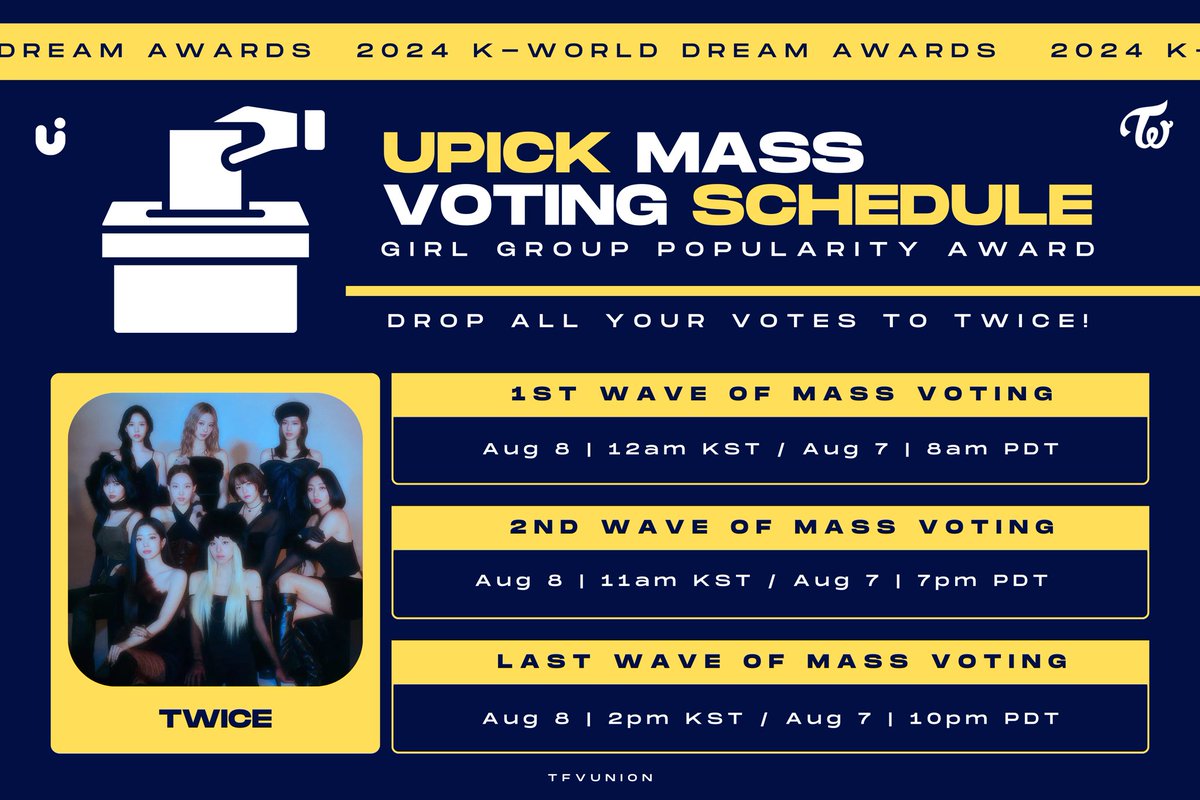 DREAM AWARDS 2024 K-WORLD DREAM AWARDS 2024 K-

UPICK MASS VOTING SCHEDULE
GIRL GROUP POPULARITY AWARD

DROP ALL YOUR VOTES TO TWICE!

TWICE

1ST WAVE OF MASS VOTING
Aug 8 | 12am KST / Aug 7 | 8am PDT

2ND WAVE OF MASS VOTING
Aug 8 | 11am KST / Aug 7 | 7pm PDT

LAST WAVE OF MASS VOTING
Aug 8 | 2pm KST / Aug 7 | 10pm PDT

TFVUNION